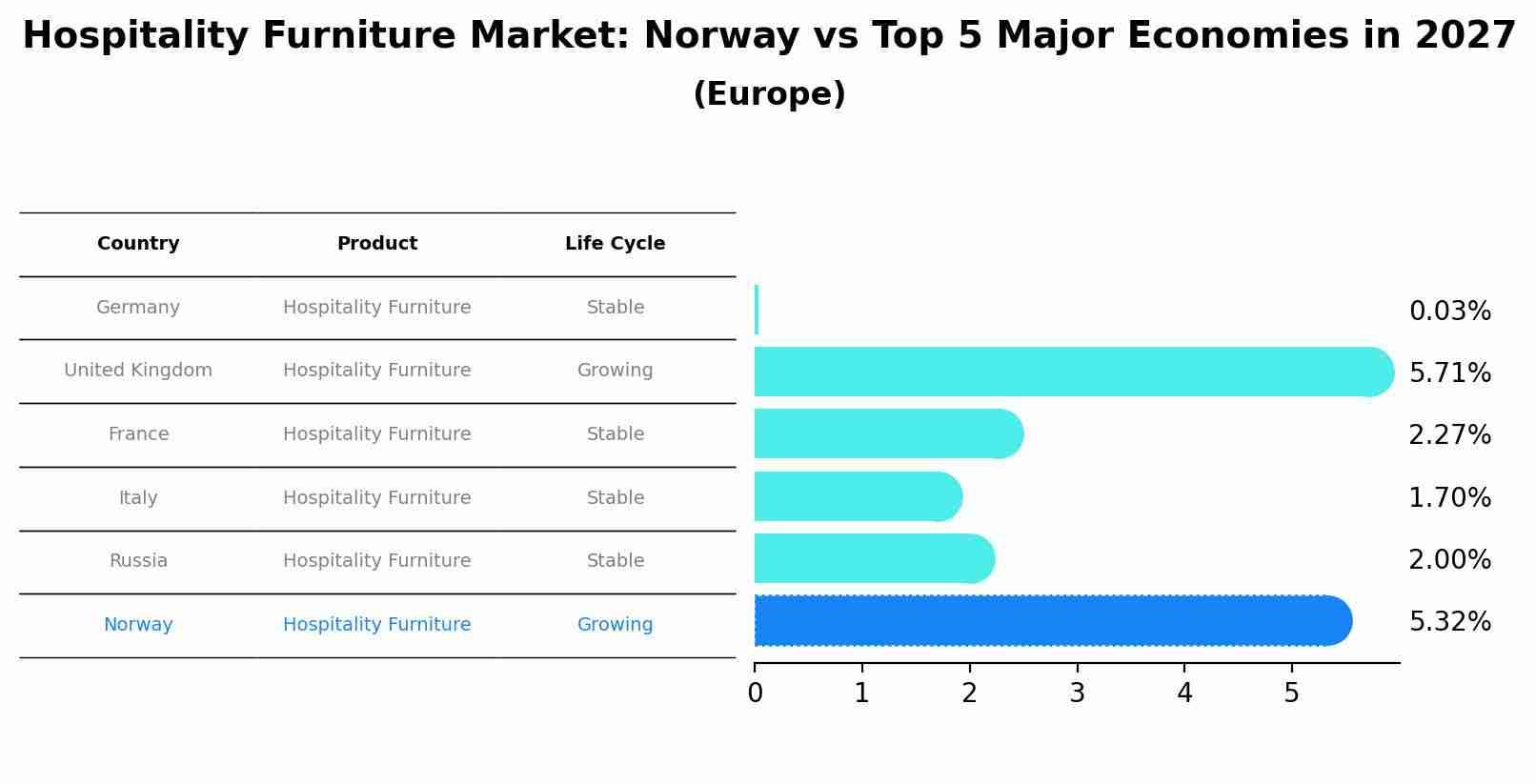 Hospitality Furniture Market: Norway vs Top 5 Major Economies in 2027
(Europe)

| Country | Product | Life Cycle |
|---|---|---|
| Germany | Hospitality Furniture | Stable |
| United Kingdom | Hospitality Furniture | Growing |
| France | Hospitality Furniture | Stable |
| Italy | Hospitality Furniture | Stable |
| Russia | Hospitality Furniture | Stable |
| Norway | Hospitality Furniture | Growing |

0.03%
5.71%
2.27%
1.70%
2.00%
5.32%

0 1 2 3 4 5